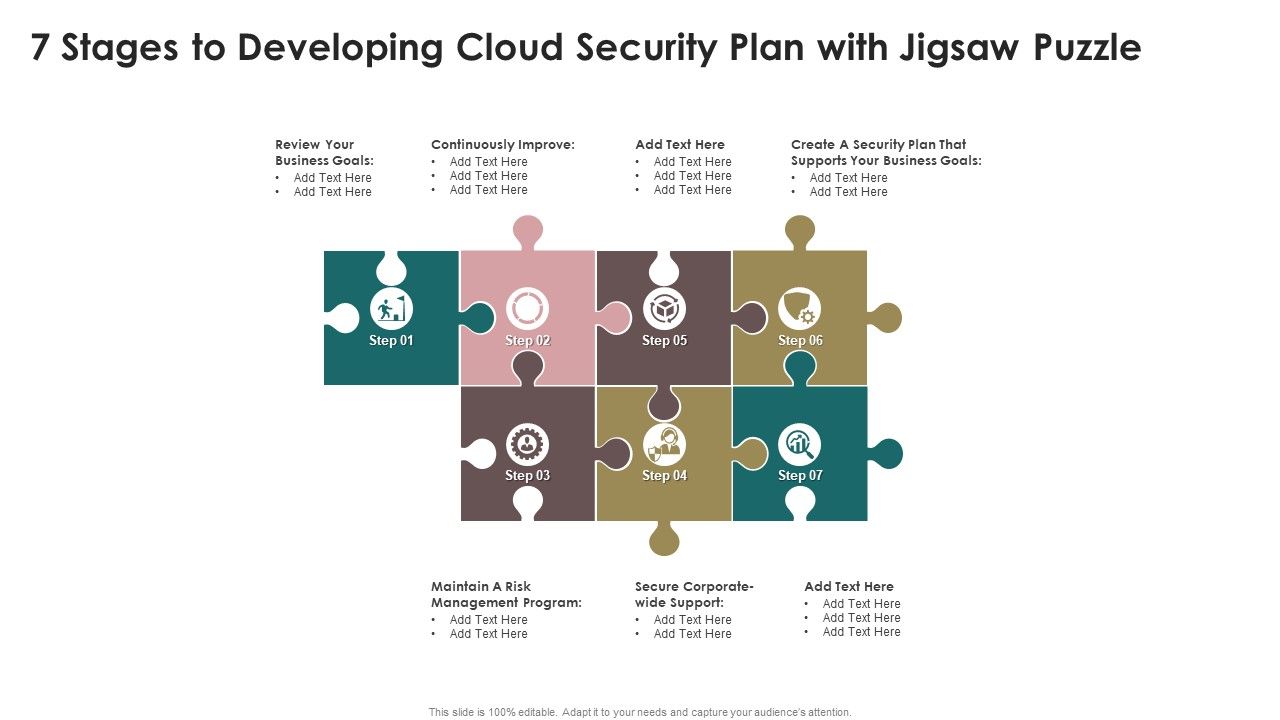 7 Stages to Developing Cloud Security Plan with Jigsaw Puzzle

Review Your Business Goals:
• Add Text Here
• Add Text Here

Continuously Improve:
• Add Text Here
• Add Text Here
• Add Text Here

Add Text Here
• Add Text Here
• Add Text Here
• Add Text Here

Create A Security Plan That Supports Your Business Goals:
• Add Text Here
• Add Text Here

Step 01

Step 02

Step 05

Step 06

Step 03

Step 04

Step 07

Maintain A Risk Management Program:
• Add Text Here
• Add Text Here

Secure Corporate-wide Support:
• Add Text Here
• Add Text Here

Add Text Here
• Add Text Here
• Add Text Here
• Add Text Here

This slide is 100% editable. Adapt it to your needs and capture your audience's attention.